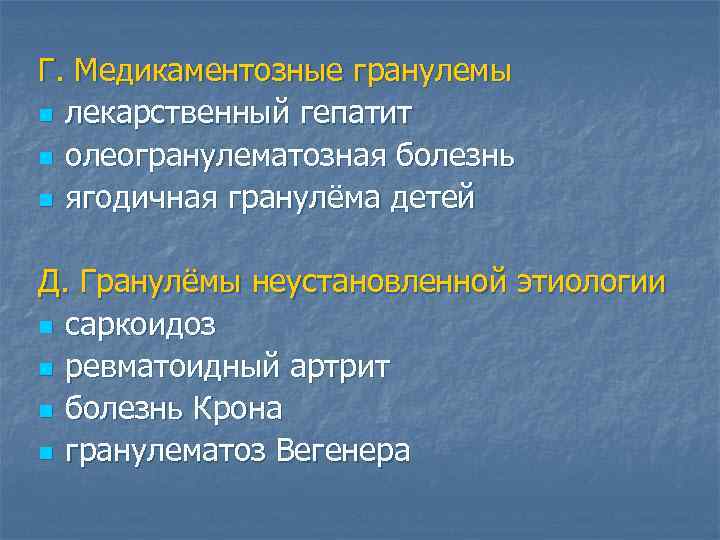 Г. Медикаментозные гранулемы
лекарственный гепатит
олеогранулематозная болезнь
ягодичная гранулёма детей

Д. Гранулёмы неустановленной этиологии
саркоидоз
ревматоидный артрит
болезнь Крона
гранулематоз Вегенера